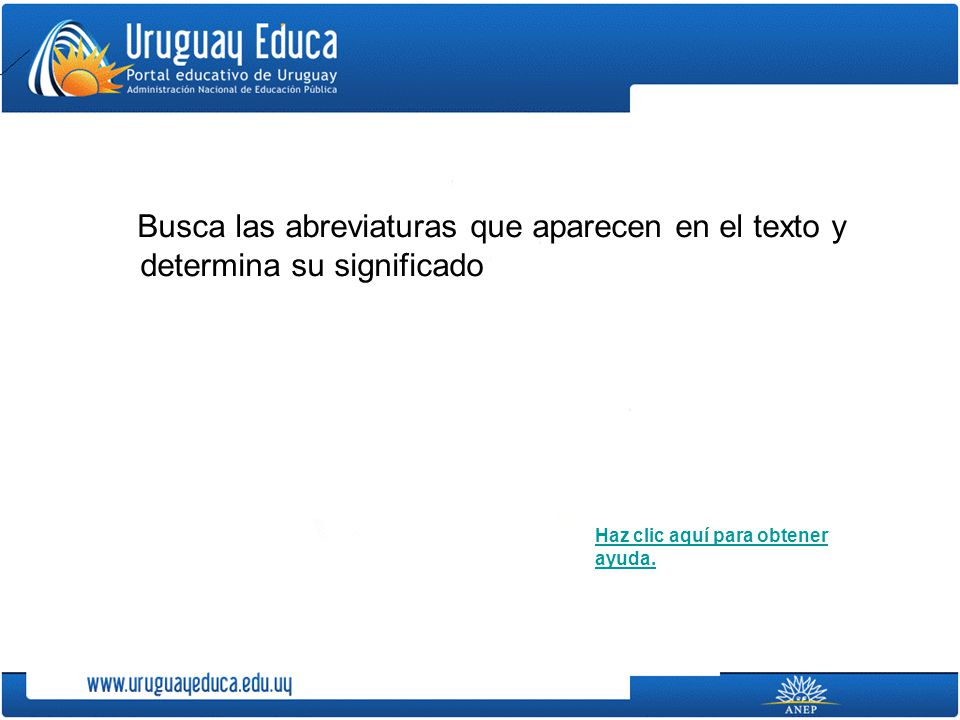 Uruguay Educa
Portal educativo de Uruguay
Administración Nacional de Educación Pública

Busca las abreviaturas que aparecen en el texto y determina su significado

Haz clic aquí para obtener ayuda.

www.uruguayeduca.edu.uy

ANEP